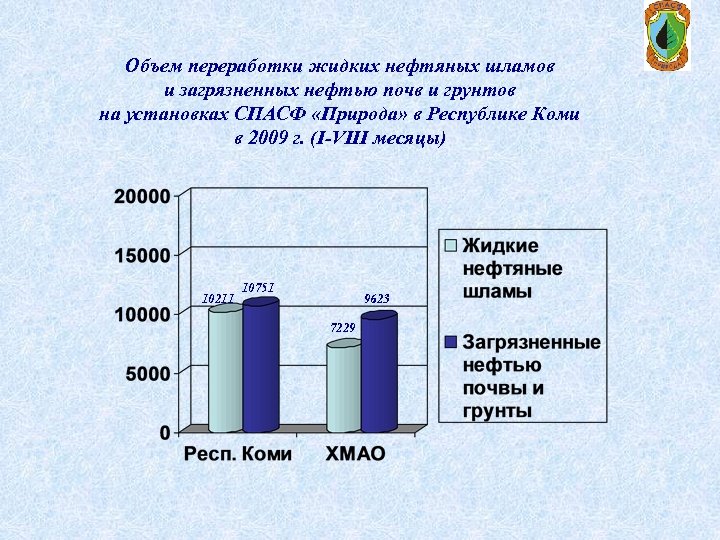 СПАСФ
ПРИРОДА

Объем переработки жидких нефтяных шламов и загрязненных нефтью почв и грунтов на установках СПАСФ «Природа» в Республике Коми в 2009 г. (I-VIII месяцы)

20000
15000
10000
5000
0

10211
10751
7229
9623

Респ. Коми
ХМАО

Жидкие нефтяные шламы
Загрязненные нефтью почвы и грунты